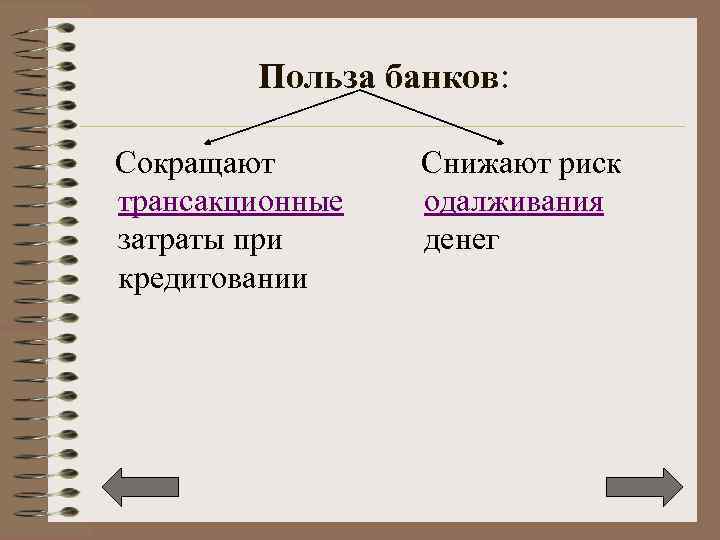 Польза банков:

Сокращают трансакционные затраты при кредитовании

Снижают риск одалживания денег